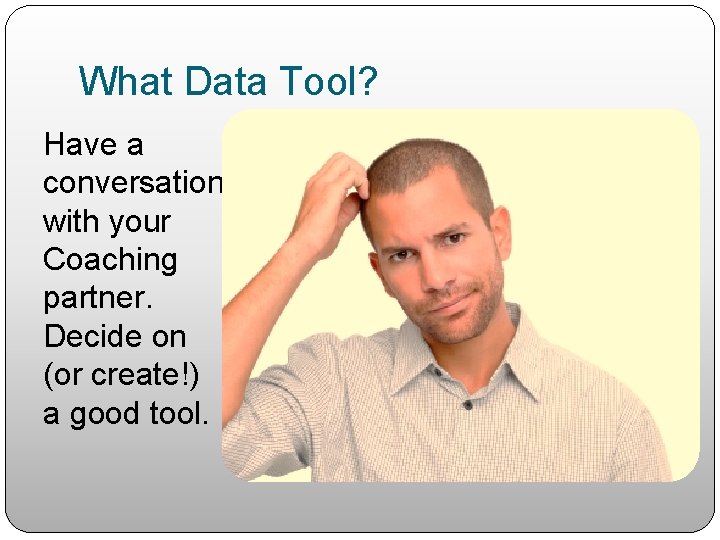 What Data Tool?

Have a conversation with your Coaching partner. Decide on (or create!) a good tool.